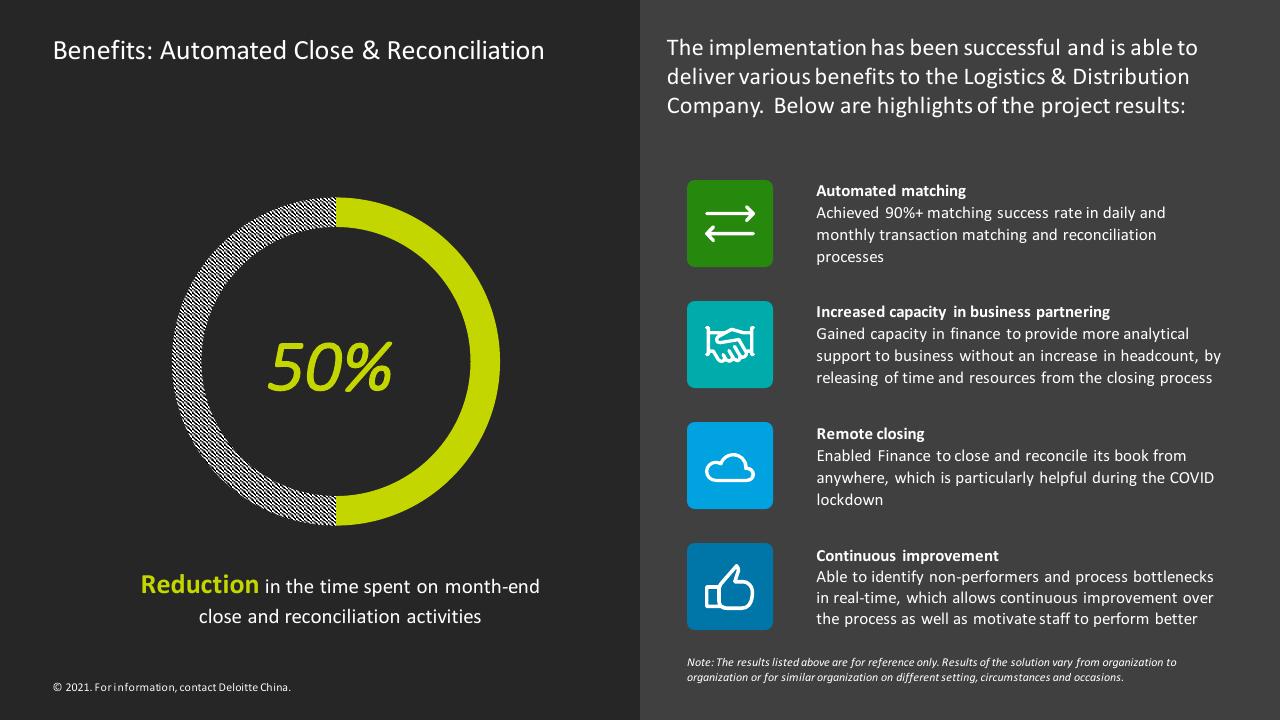 Benefits: Automated Close & Reconciliation

50%

Reduction in the time spent on month-end close and reconciliation activities

© 2021. For information, contact Deloitte China.

The implementation has been successful and is able to deliver various benefits to the Logistics & Distribution Company. Below are highlights of the project results:

Automated matching
Achieved 90%+ matching success rate in daily and monthly transaction matching and reconciliation processes

Increased capacity in business partnering
Gained capacity in finance to provide more analytical support to business without an increase in headcount, by releasing of time and resources from the closing process

Remote closing
Enabled Finance to close and reconcile its book from anywhere, which is particularly helpful during the COVID lockdown

Continuous improvement
Able to identify non-performers and process bottlenecks in real-time, which allows continuous improvement over the process as well as motivate staff to perform better

Note: The results listed above are for reference only. Results of the solution vary from organization to organization or for similar organization on different setting, circumstances and occasions.